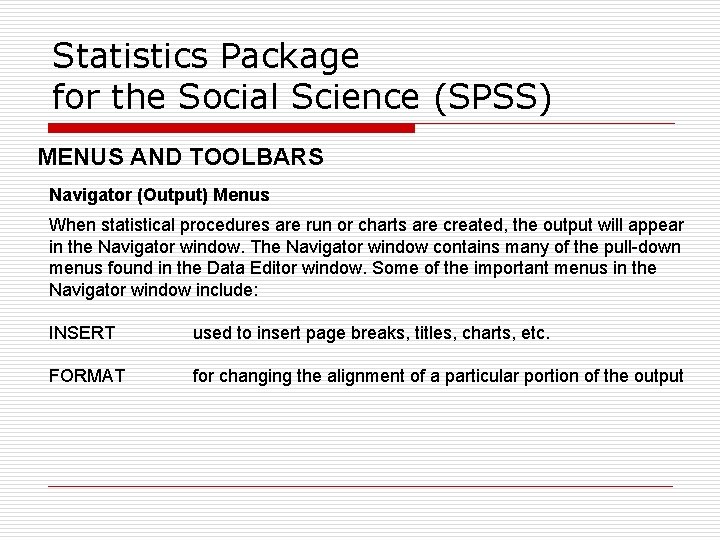 Statistics Package
for the Social Science (SPSS)

MENUS AND TOOLBARS

Navigator (Output) Menus

When statistical procedures are run or charts are created, the output will appear in the Navigator window. The Navigator window contains many of the pull-down menus found in the Data Editor window. Some of the important menus in the Navigator window include:

INSERT used to insert page breaks, titles, charts, etc.

FORMAT for changing the alignment of a particular portion of the output